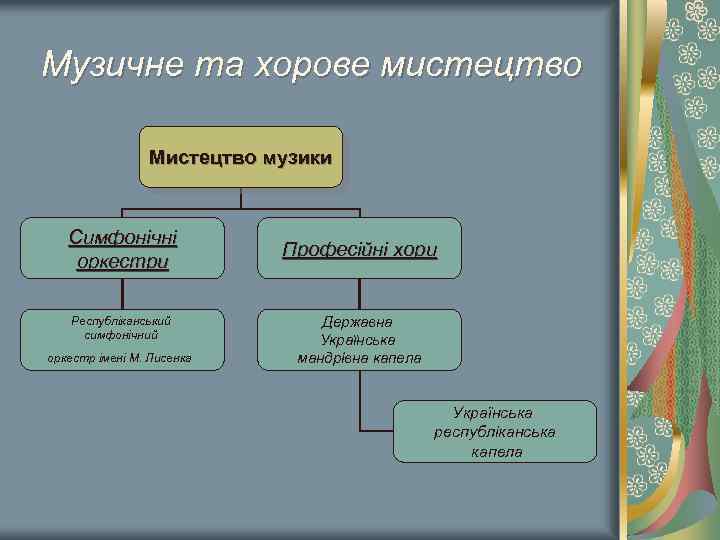 Музичне та хорове мистецтво

Мистецтво музики

Симфонічні оркестри

Професійні хори

Республіканський симфонічний

оркестр імені М. Лисенка

Державна Українська мандрівна капела

Українська республіканська капела